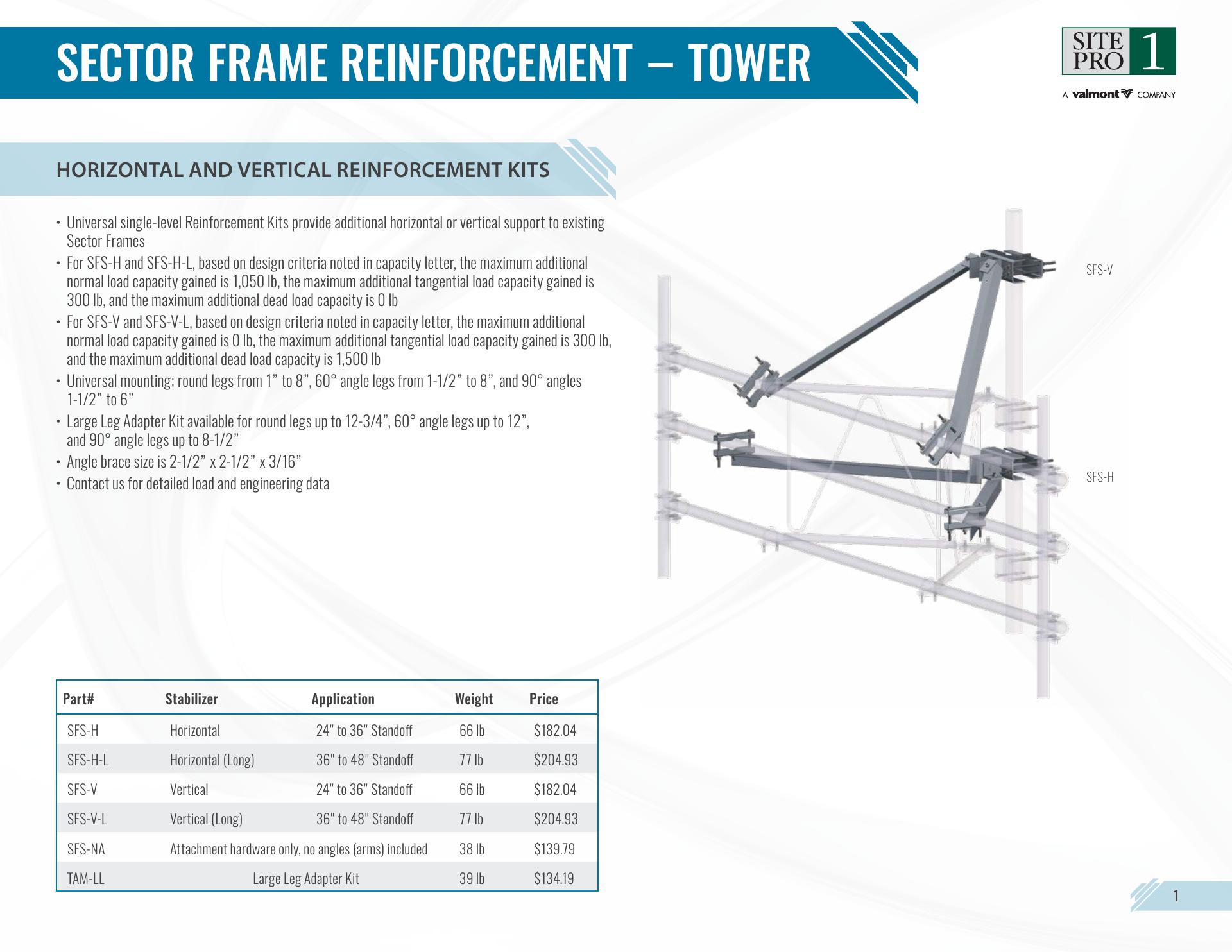 SECTOR FRAME REINFORCEMENT – TOWER

SITE PRO 1

A valmont COMPANY

HORIZONTAL AND VERTICAL REINFORCEMENT KITS

• Universal single-level Reinforcement Kits provide additional horizontal or vertical support to existing Sector Frames
• For SFS-H and SFS-H-L, based on design criteria noted in capacity letter, the maximum additional normal load capacity gained is 1,050 lb, the maximum additional tangential load capacity gained is 300 lb, and the maximum additional dead load capacity is 0 lb
• For SFS-V and SFS-V-L, based on design criteria noted in capacity letter, the maximum additional normal load capacity gained is 0 lb, the maximum additional tangential load capacity gained is 300 lb, and the maximum additional dead load capacity is 1,500 lb
• Universal mounting; round legs from 1” to 8”, 60° angle legs from 1-1/2” to 8”, and 90° angles 1-1/2” to 6”
• Large Leg Adapter Kit available for round legs up to 12-3/4”, 60° angle legs up to 12”, and 90° angle legs up to 8-1/2”
• Angle brace size is 2-1/2” x 2-1/2” x 3/16”
• Contact us for detailed load and engineering data

SFS-V

SFS-H

| Part# | Stabilizer | Application | Weight | Price |
|---|---|---|---|---|
| SFS-H | Horizontal | 24" to 36" Standoff | 66 lb | $182.04 |
| SFS-H-L | Horizontal (Long) | 36" to 48" Standoff | 77 lb | $204.93 |
| SFS-V | Vertical | 24" to 36" Standoff | 66 lb | $182.04 |
| SFS-V-L | Vertical (Long) | 36" to 48" Standoff | 77 lb | $204.93 |
| SFS-NA | Attachment hardware only, no angles (arms) included | | 38 lb | $139.79 |
| TAM-LL | Large Leg Adapter Kit | | 39 lb | $134.19 |

1